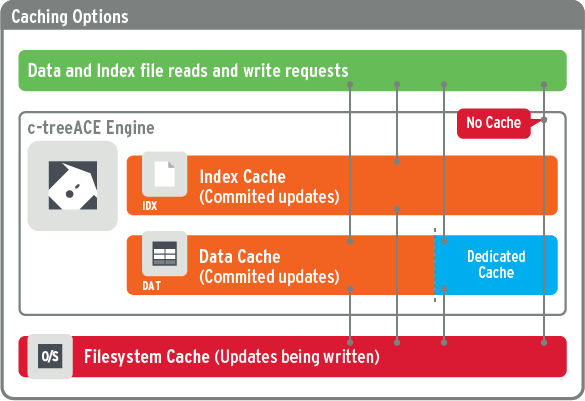 Caching Options

Data and Index file reads and write requests

c-treeACE Engine

No Cache

IDX

Index Cache
(Commited updates)

DAT

Data Cache
(Commited updates)

Dedicated Cache

O/S

Filesystem Cache (Updates being written)